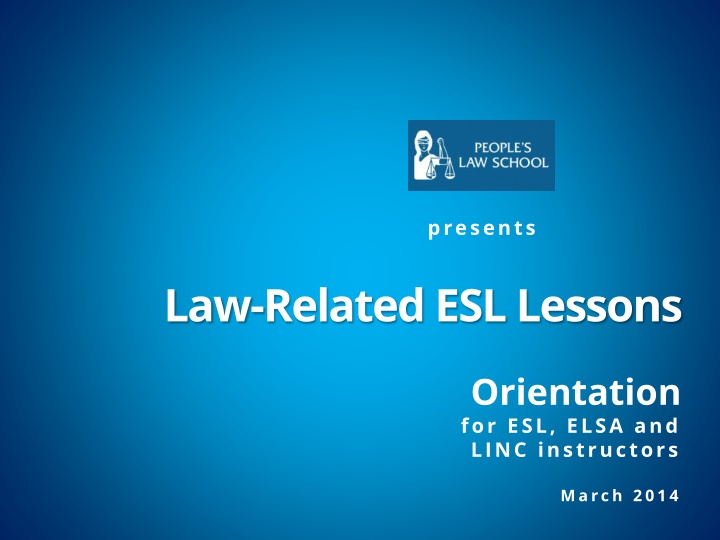 PEOPLE'S LAW SCHOOL

presents

Law-Related ESL Lessons

Orientation
for ESL, ELSA and LINC instructors

March 2014